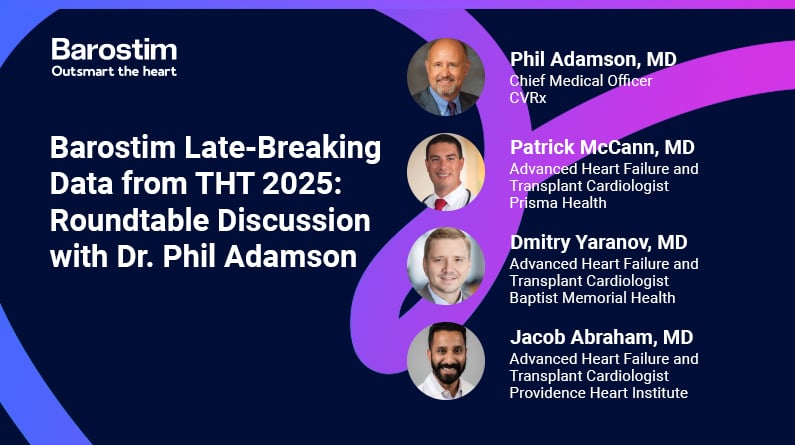 Barostim
Outsmart the heart

Barostim Late-Breaking Data from THT 2025: Roundtable Discussion with Dr. Phil Adamson

Phil Adamson, MD
Chief Medical Officer
CVRx

Patrick McCann, MD
Advanced Heart Failure and Transplant Cardiologist
Prisma Health

Dmitry Yaranov, MD
Advanced Heart Failure and Transplant Cardiologist
Baptist Memorial Health

Jacob Abraham, MD
Advanced Heart Failure and Transplant Cardiologist
Providence Heart Institute